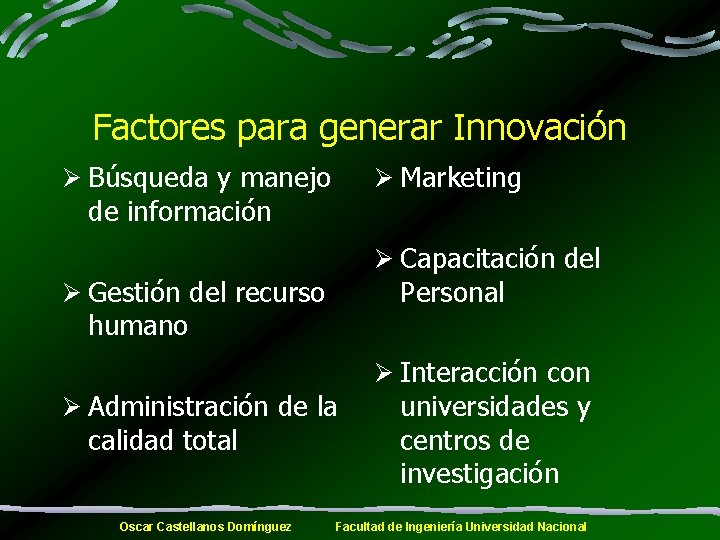 Factores para generar Innovación

➢ Búsqueda y manejo de información

➢ Gestión del recurso humano

➢ Administración de la calidad total

➢ Marketing

➢ Capacitación del Personal

➢ Interacción con universidades y centros de investigación

Oscar Castellanos Domínguez    Facultad de Ingeniería Universidad Nacional